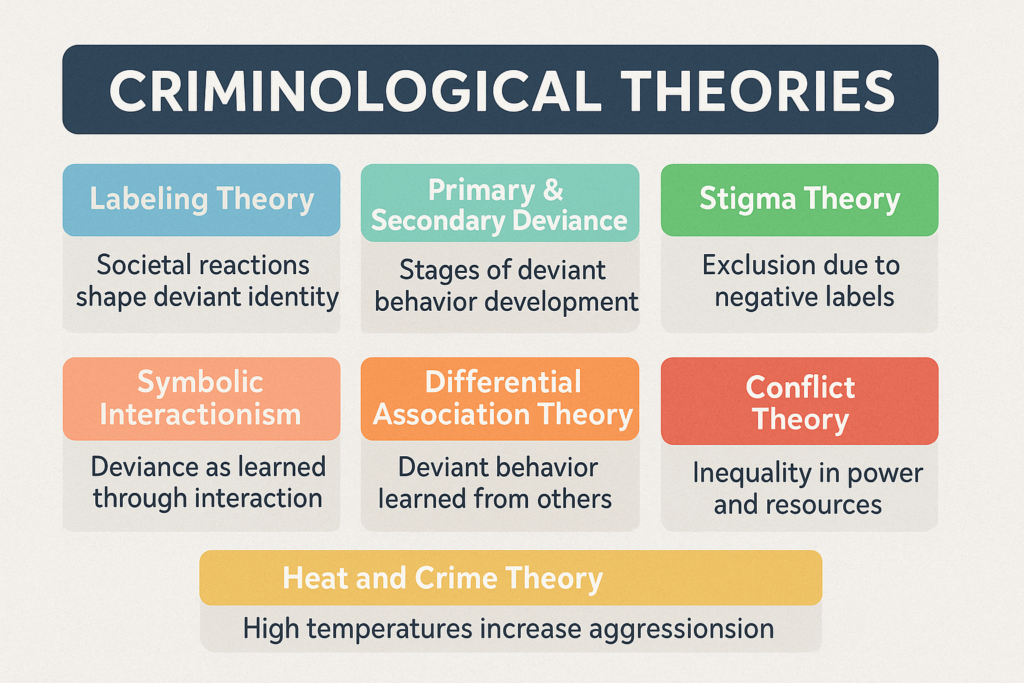 CRIMINOLOGICAL THEORIES

Labeling Theory

Societal reactions shape deviant identity

Primary & Secondary Deviance

Stages of deviant behavior development

Stigma Theory

Exclusion due to negative labels

Symbolic Interactionism

Deviance as learned through interaction

Differential Association Theory

Deviant behavior learned from others

Conflict Theory

Inequality in power and resources

Heat and Crime Theory

High temperatures increase aggressionsion